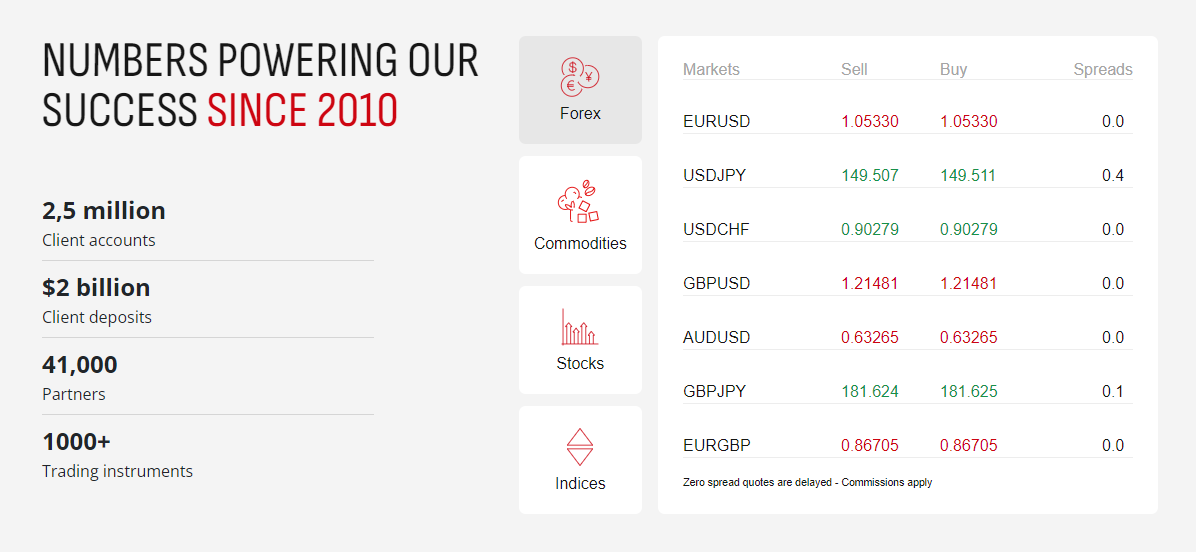 NUMBERS POWERING OUR SUCCESS SINCE 2010

2,5 million
Client accounts

$2 billion
Client deposits

41,000
Partners

1000+
Trading instruments

Forex

Commodities

Stocks

Indices

| Markets | Sell | Buy | Spreads |
|---|---|---|---|
| EURUSD | 1.05330 | 1.05330 | 0.0 |
| USDJPY | 149.507 | 149.511 | 0.4 |
| USDCHF | 0.90279 | 0.90279 | 0.0 |
| GBPUSD | 1.21481 | 1.21481 | 0.0 |
| AUDUSD | 0.63265 | 0.63265 | 0.0 |
| GBPJPY | 181.624 | 181.625 | 0.1 |
| EURGBP | 0.86705 | 0.86705 | 0.0 |

Zero spread quotes are delayed - Commissions apply